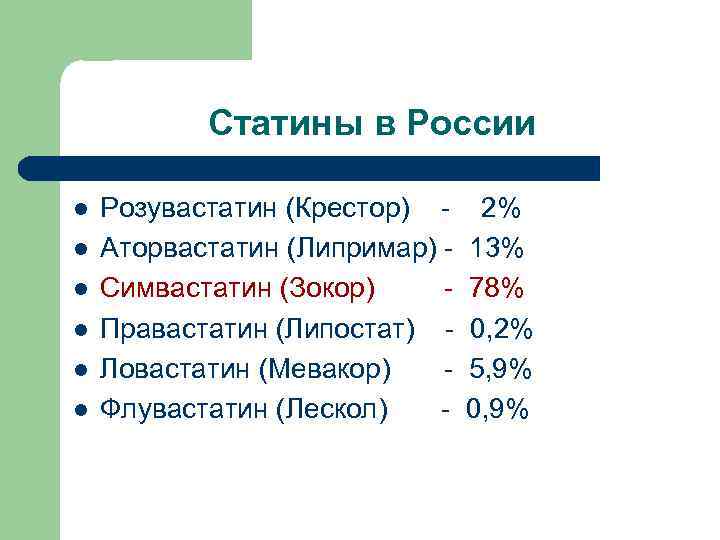 Статины в России

- Розувастатин (Крестор) - 2%
- Аторвастатин (Липримар) - 13%
- Симвастатин (Зокор) - 78%
- Правастатин (Липостат) - 0,2%
- Ловастатин (Мевакор) - 5,9%
- Флувастатин (Лескол) - 0,9%